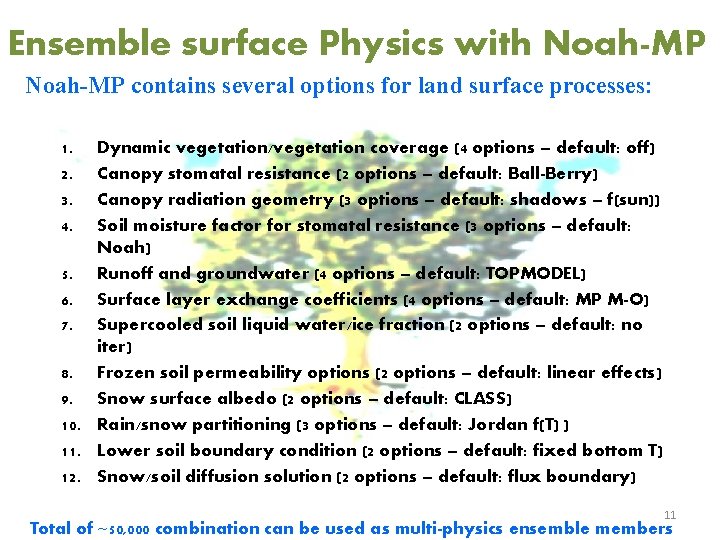 Ensemble surface Physics with Noah-MP

Noah-MP contains several options for land surface processes:

1. Dynamic vegetation/vegetation coverage (4 options – default: off)
2. Canopy stomatal resistance (2 options – default: Ball-Berry)
3. Canopy radiation geometry (3 options – default: shadows – f(sun))
4. Soil moisture factor for stomatal resistance (3 options – default: Noah)
5. Runoff and groundwater (4 options – default: TOPMODEL)
6. Surface layer exchange coefficients (4 options – default: MP M-O)
7. Supercooled soil liquid water/ice fraction (2 options – default: no iter)
8. Frozen soil permeability options (2 options – default: linear effects)
9. Snow surface albedo (2 options – default: CLASS)
10. Rain/snow partitioning (3 options – default: Jordan f(T) )
11. Lower soil boundary condition (2 options – default: fixed bottom T)
12. Snow/soil diffusion solution (2 options – default: flux boundary)

11

Total of ~50,000 combination can be used as multi-physics ensemble members